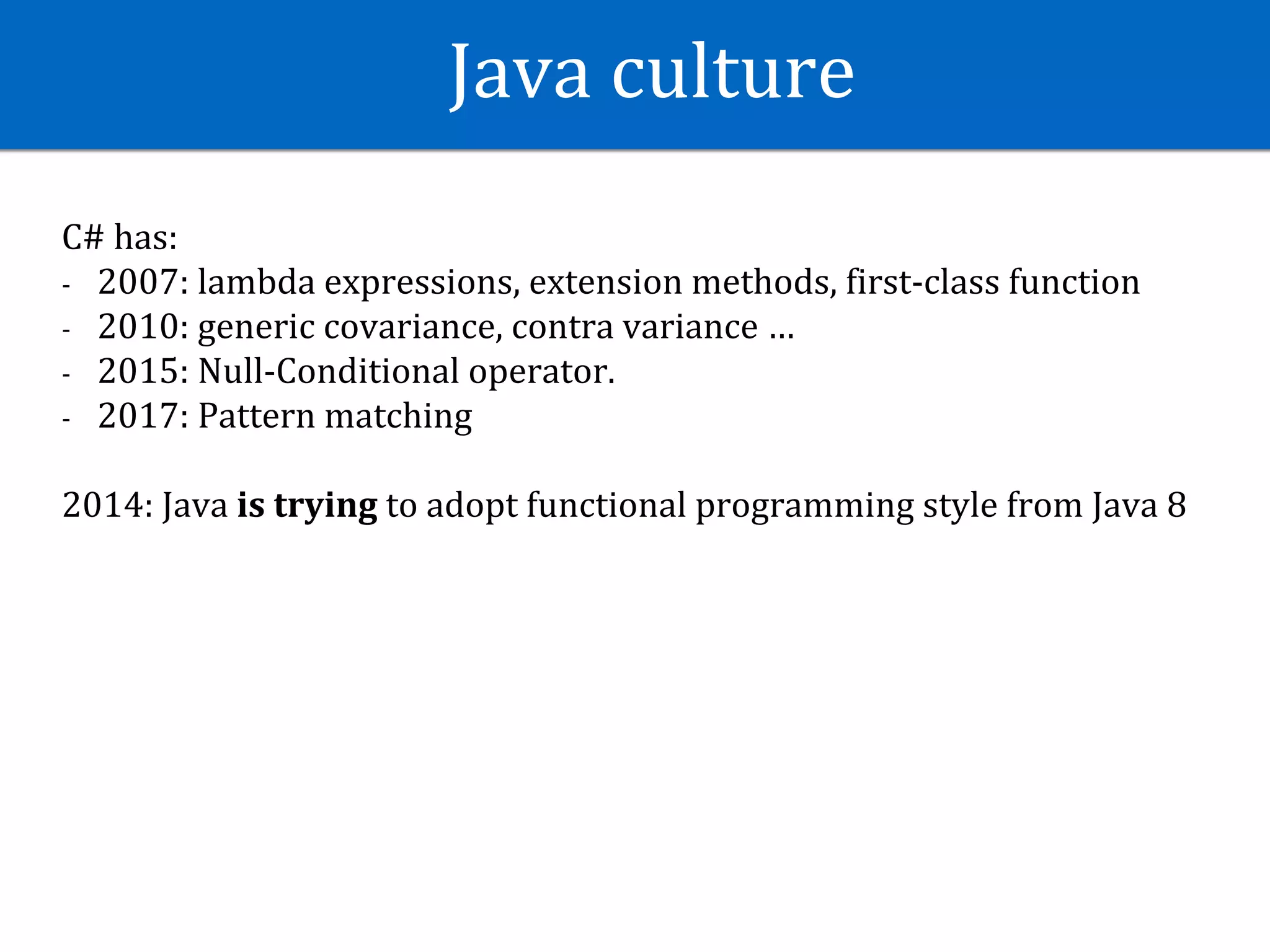 Java culture

C# has:
- 2007: lambda expressions, extension methods, first-class function
- 2010: generic covariance, contra variance …
- 2015: Null-Conditional operator.
- 2017: Pattern matching

2014: Java **is trying** to adopt functional programming style from Java 8